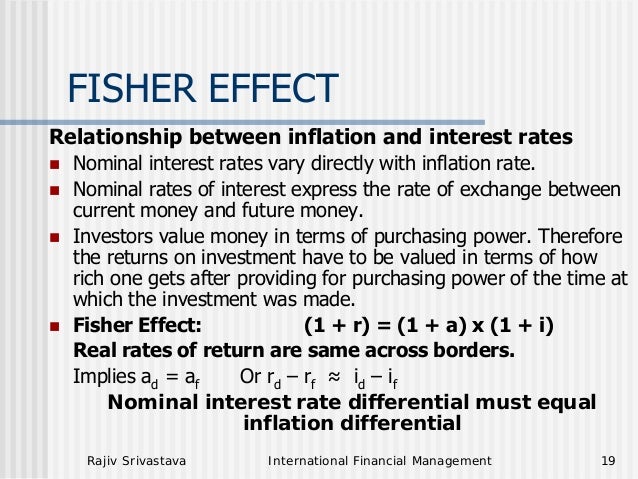 FISHER EFFECT

Relationship between inflation and interest rates

- Nominal interest rates vary directly with inflation rate.
- Nominal rates of interest express the rate of exchange between current money and future money.
- Investors value money in terms of purchasing power. Therefore the returns on investment have to be valued in terms of how rich one gets after providing for purchasing power of the time at which the investment was made.
- Fisher Effect: $(1 + r) = (1 + a) \times (1 + i)$

Real rates of return are same across borders.

Implies $a_d = a_f$ Or $r_d - r_f \approx i_d - i_f$

Nominal interest rate differential must equal inflation differential

Rajiv Srivastava International Financial Management 19